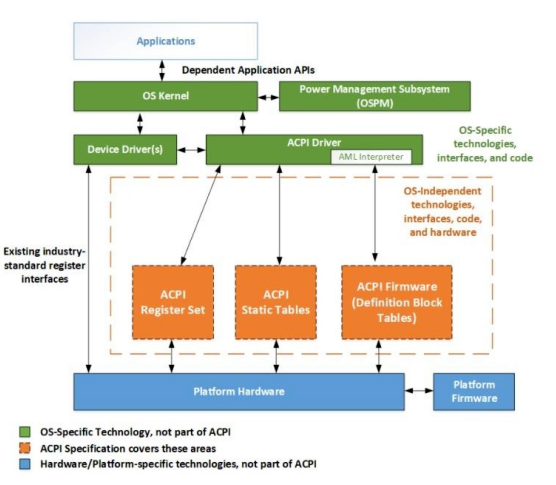 Applications

Dependent Application APIs

OS Kernel

Power Management Subsystem (OSPM)

Device Driver(s)

ACPI Driver

AML Interpreter

OS-Specific technologies, interfaces, and code

OS-Independent technologies, interfaces, code, and hardware

Existing industry-standard register interfaces

ACPI Register Set

ACPI Static Tables

ACPI Firmware (Definition Block Tables)

Platform Hardware

Platform Firmware

OS-Specific Technology, not part of ACPI

ACPI Specification covers these areas

Hardware/Platform-specific technologies, not part of ACPI